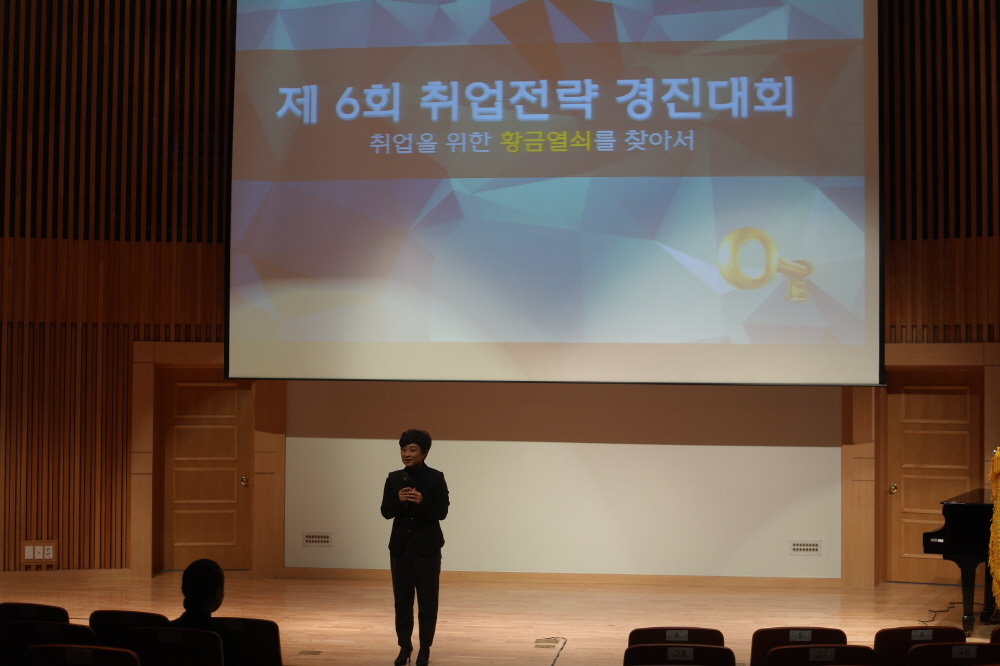 제 6회 취업전략 경진대회
취업을 위한 황금열쇠를 찾아서